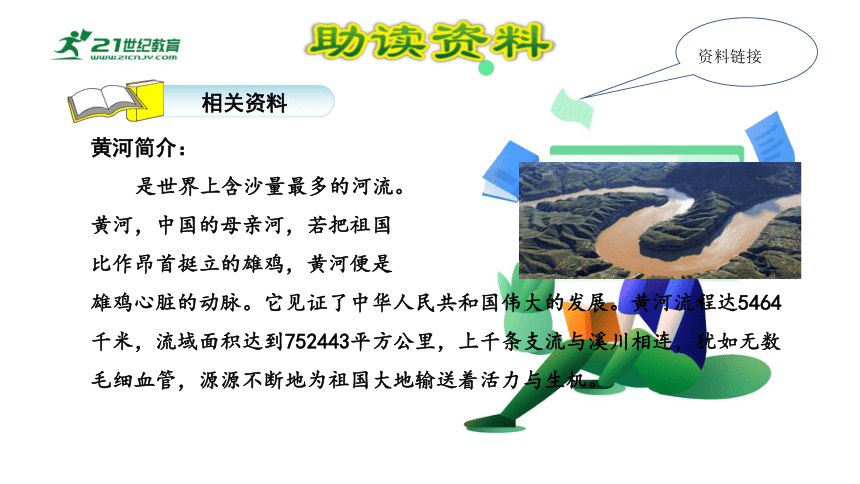 21世纪教育
www.21cnjy.com

助读资料

资料链接

相关资料

黄河简介：

是世界上含沙量最多的河流。黄河，中国的母亲河，若把祖国比作昂首挺立的雄鸡，黄河便是雄鸡心脏的动脉。它见证了中华人民共和国伟大的发展。黄河流程达5464千米，流域面积达到752443平方公里，上千条支流与溪川相连，犹如无数毛细血管，源源不断地为祖国大地输送着活力与生机。